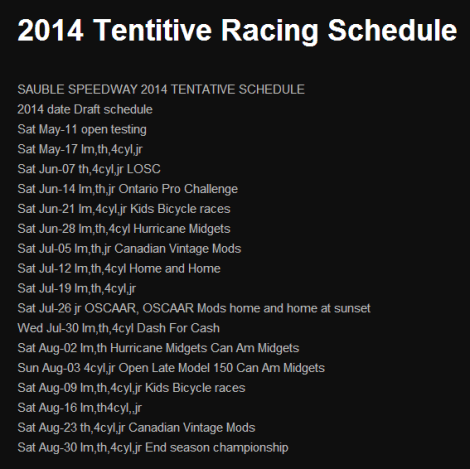 2014 Tentitive Racing Schedule

SAUBLE SPEEDWAY 2014 TENTATIVE SCHEDULE
2014 date Draft schedule
Sat May-11 open testing
Sat May-17 lm,th,4cyl,jr
Sat Jun-07 th,4cyl,jr LOSC
Sat Jun-14 lm,th,jr Ontario Pro Challenge
Sat Jun-21 lm,4cyl,jr Kids Bicycle races
Sat Jun-28 lm,th,4cyl Hurricane Midgets
Sat Jul-05 lm,th,jr Canadian Vintage Mods
Sat Jul-12 lm,th,4cyl Home and Home
Sat Jul-19 lm,th,4cyl,jr
Sat Jul-26 jr OSCAAR, OSCAAR Mods home and home at sunset
Wed Jul-30 lm,th,4cyl Dash For Cash
Sat Aug-02 lm,th Hurricane Midgets Can Am Midgets
Sun Aug-03 4cyl,jr Open Late Model 150 Can Am Midgets
Sat Aug-09 lm,th,4cyl,jr Kids Bicycle races
Sat Aug-16 lm,th4cyl,,jr
Sat Aug-23 th,4cyl,jr Canadian Vintage Mods
Sat Aug-30 lm,th,4cyl,jr End season championship